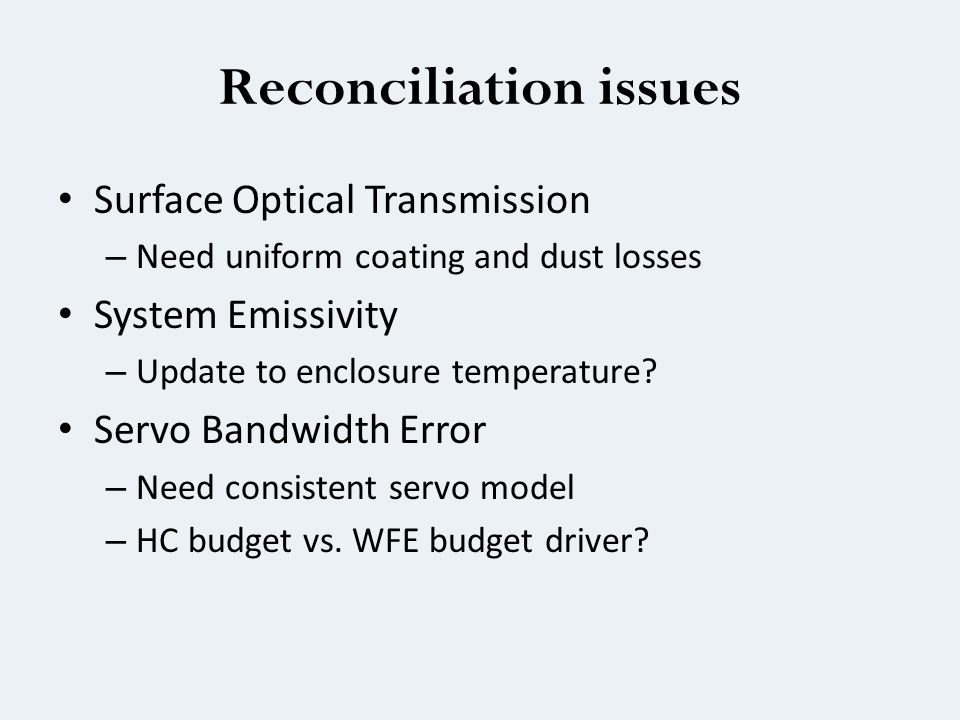 Reconciliation issues

• Surface Optical Transmission
– Need uniform coating and dust losses
• System Emissivity
– Update to enclosure temperature?
• Servo Bandwidth Error
– Need consistent servo model
– HC budget vs. WFE budget driver?